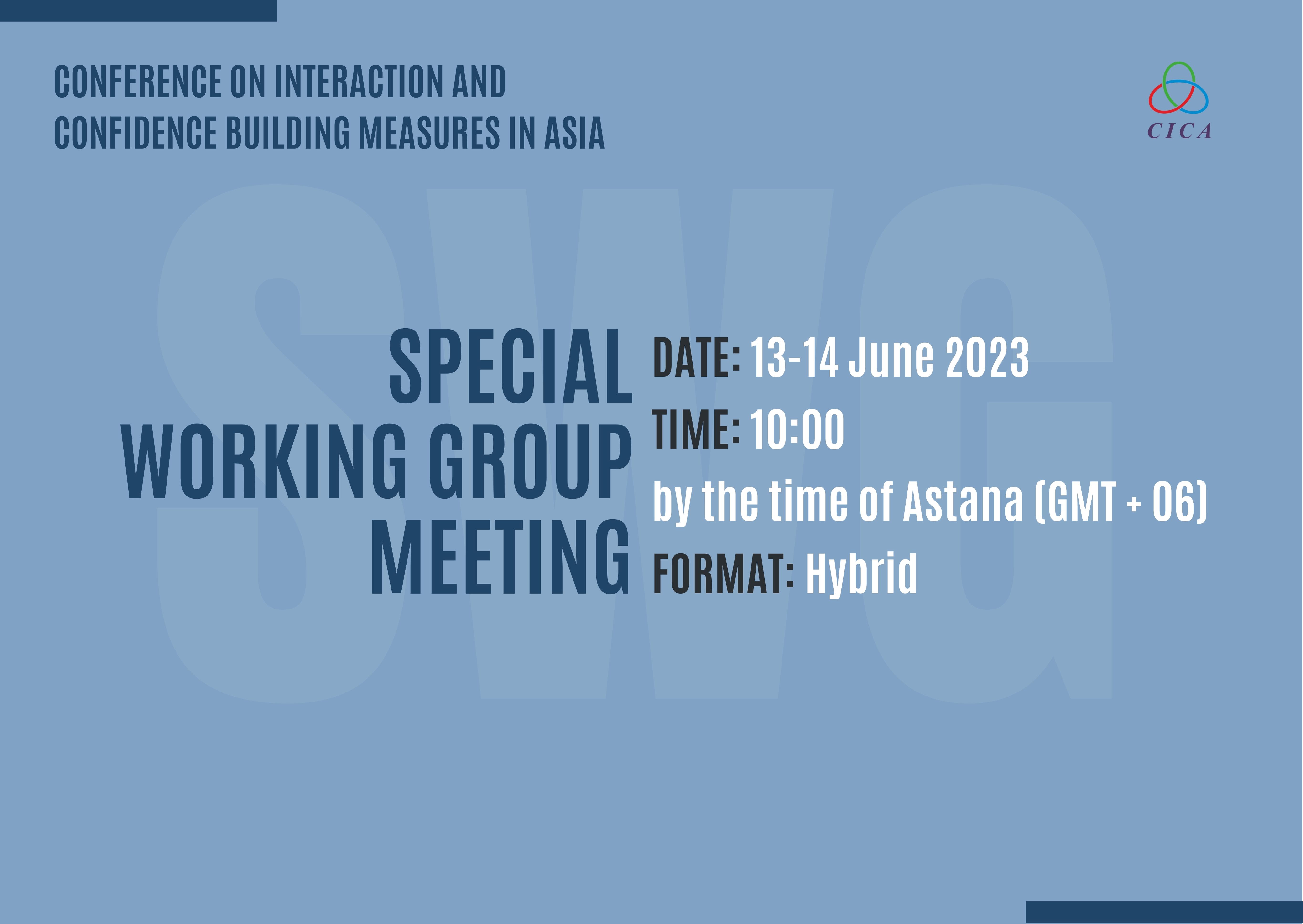 CONFERENCE ON INTERACTION AND CONFIDENCE BUILDING MEASURES IN ASIA

CICA

SWG

SPECIAL WORKING GROUP MEETING

DATE: 13-14 June 2023

TIME: 10:00

by the time of Astana (GMT + 06)

FORMAT: Hybrid